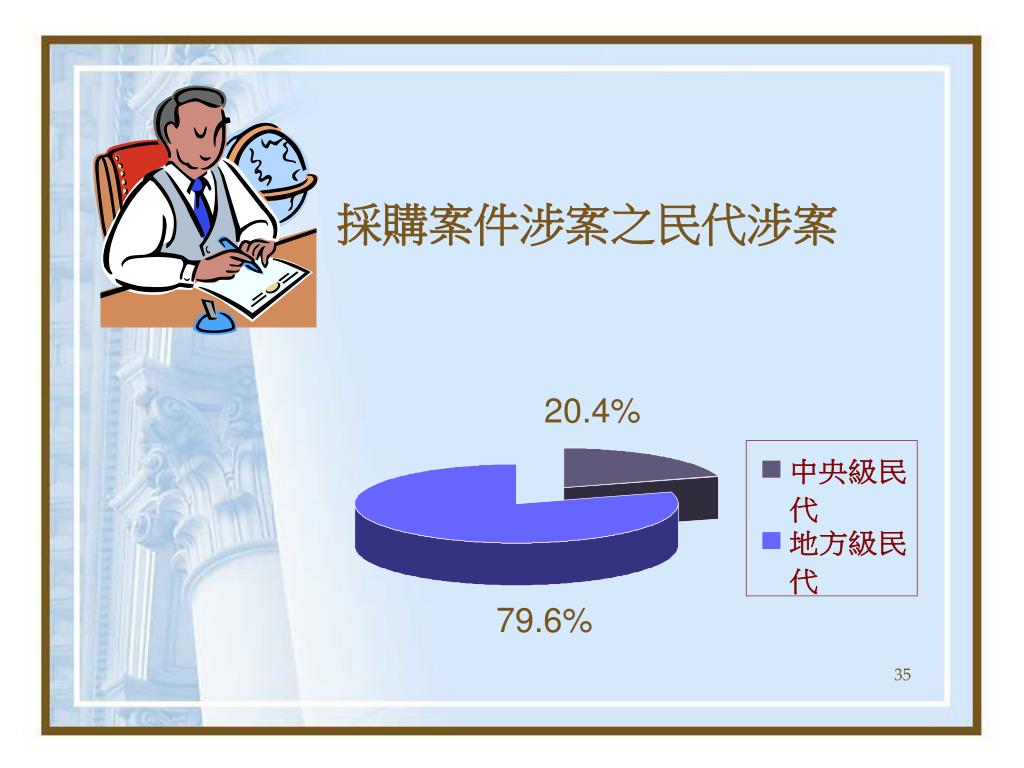 採購案件涉案之民代涉案

20.4%

中央級民代
地方級民代

79.6%

35